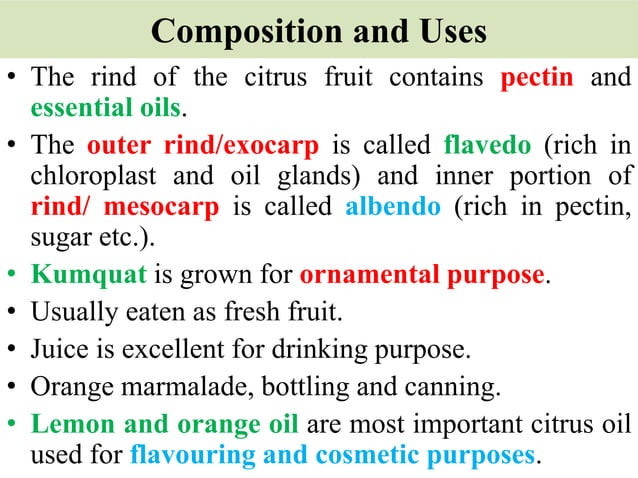 Composition and Uses

• The rind of the citrus fruit contains pectin and essential oils.

• The outer rind/exocarp is called flavedo (rich in chloroplast and oil glands) and inner portion of rind/ mesocarp is called albendo (rich in pectin, sugar etc.).

• Kumquat is grown for ornamental purpose.

• Usually eaten as fresh fruit.

• Juice is excellent for drinking purpose.

• Orange marmalade, bottling and canning.

• Lemon and orange oil are most important citrus oil used for flavouring and cosmetic purposes.